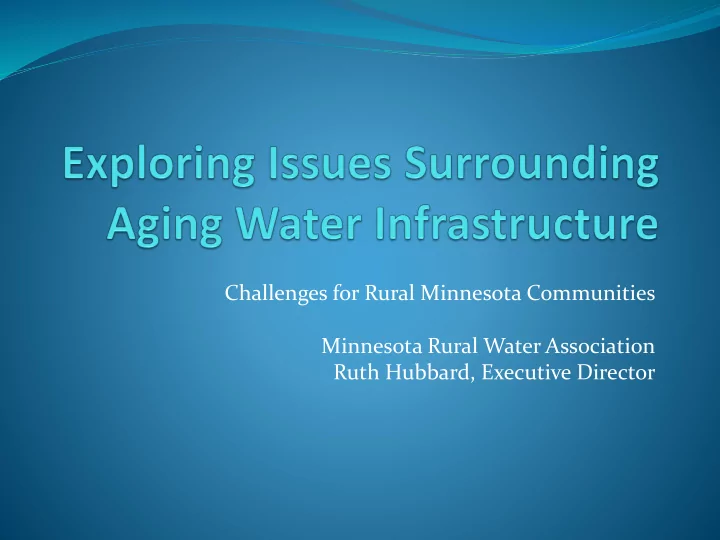 Exploring Issues Surrounding Aging Water Infrastructure

Challenges for Rural Minnesota Communities

Minnesota Rural Water Association
Ruth Hubbard, Executive Director